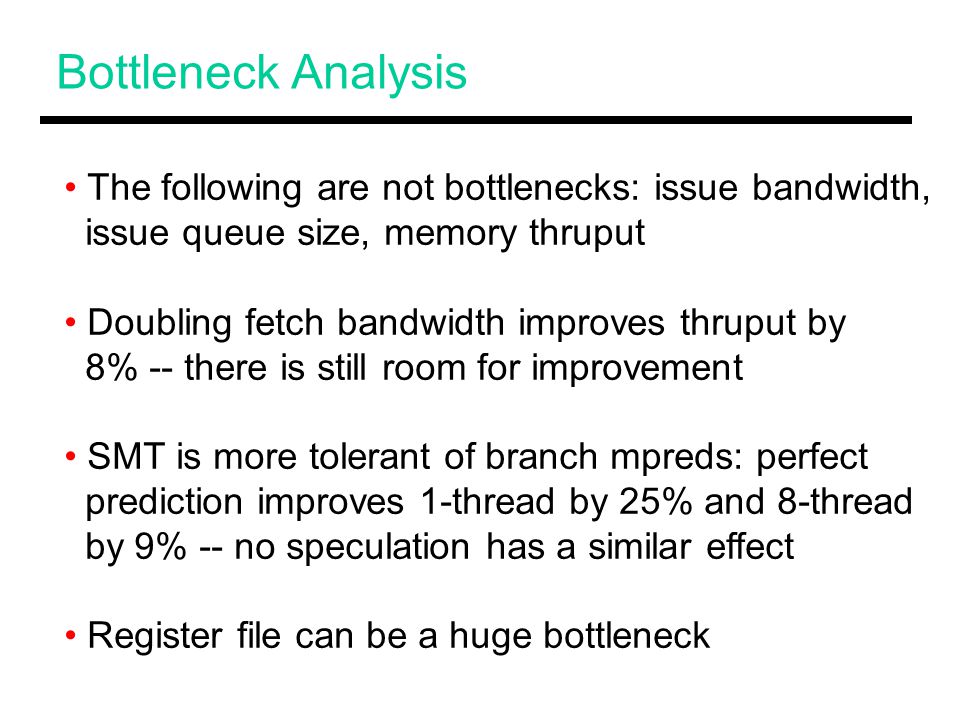 Bottleneck Analysis

• The following are not bottlenecks: issue bandwidth, issue queue size, memory thruput

• Doubling fetch bandwidth improves thruput by 8% -- there is still room for improvement

• SMT is more tolerant of branch mpreds: perfect prediction improves 1-thread by 25% and 8-thread by 9% -- no speculation has a similar effect

• Register file can be a huge bottleneck